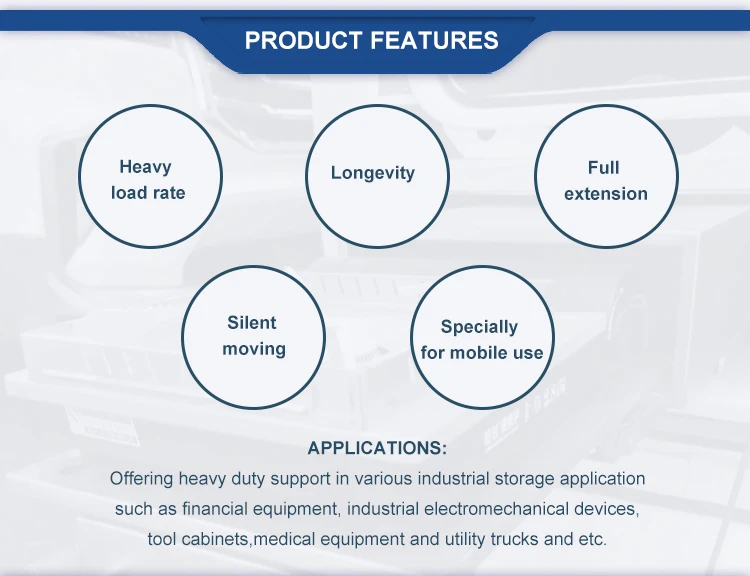 PRODUCT FEATURES

Heavy load rate

Longevity

Full extension

Silent moving

Specially for mobile use

APPLICATIONS:

Offering heavy duty support in various industrial storage application such as financial equipment, industrial electromechanical devices, tool cabinets,medical equipment and utility trucks and etc.